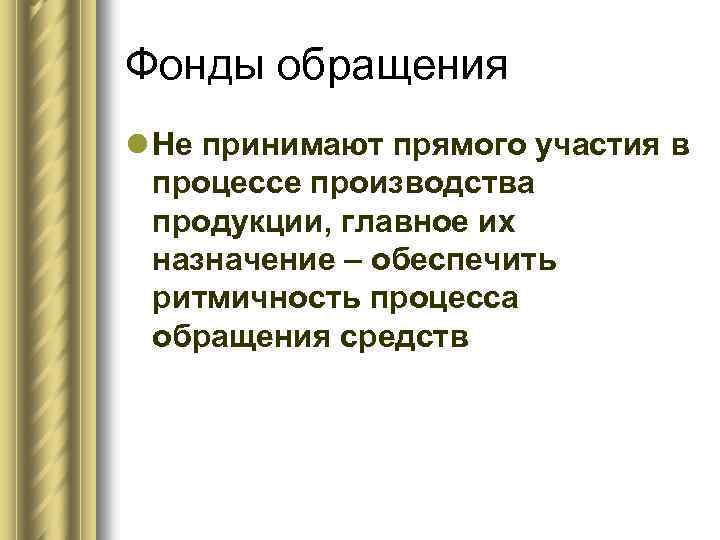 Фонды обращения

Не принимают прямого участия в процессе производства продукции, главное их назначение – обеспечить ритмичность процесса обращения средств